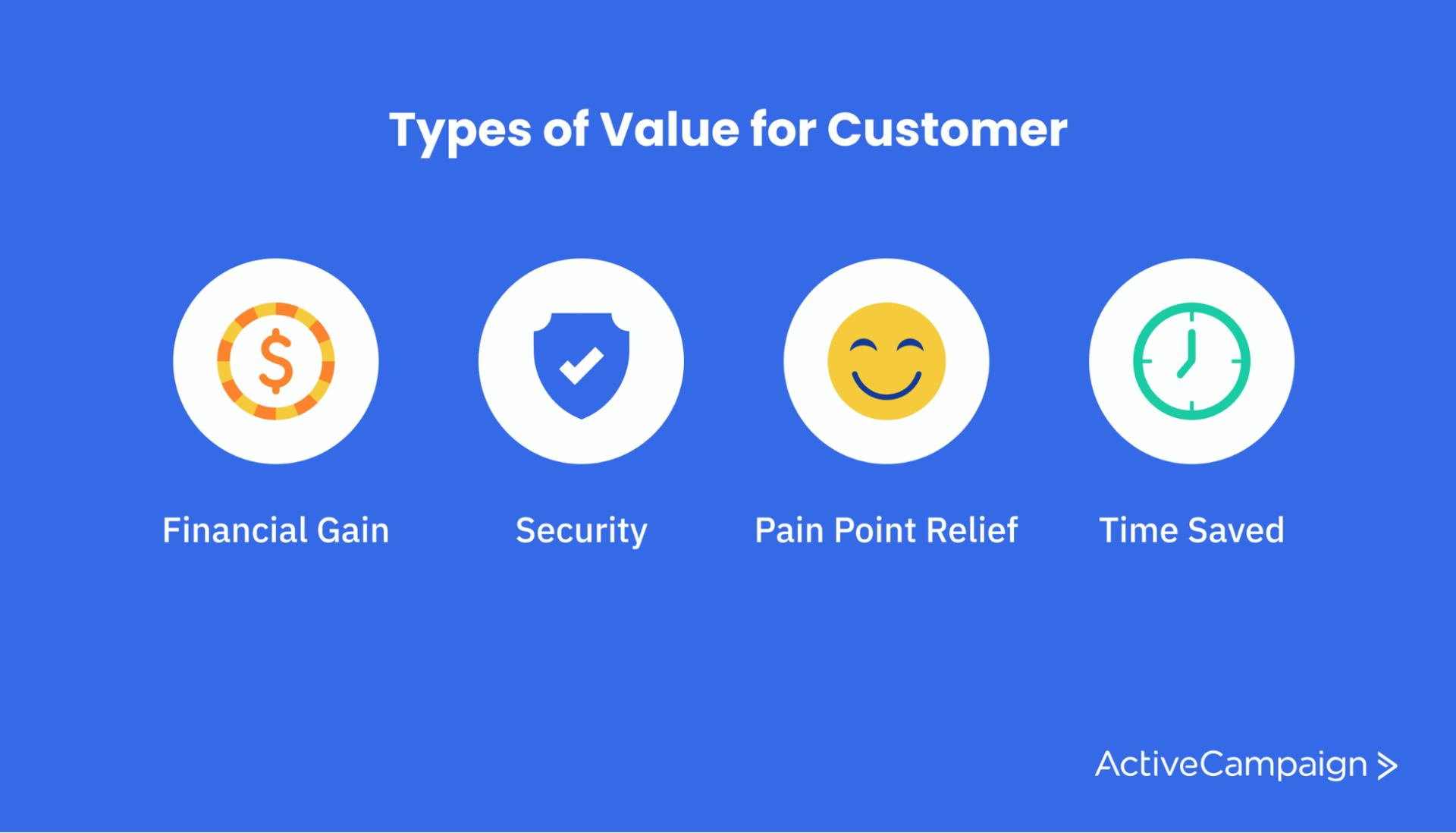 Types of Value for Customer

$

Financial Gain

Security

Pain Point Relief

Time Saved

ActiveCampaign >